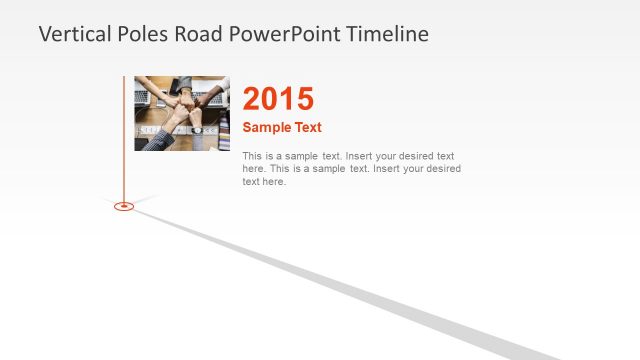 Vertical Poles Road PowerPoint Timeline

2015

Sample Text

This is a sample text. Insert your desired text here. This is a sample text. Insert your desired text here.